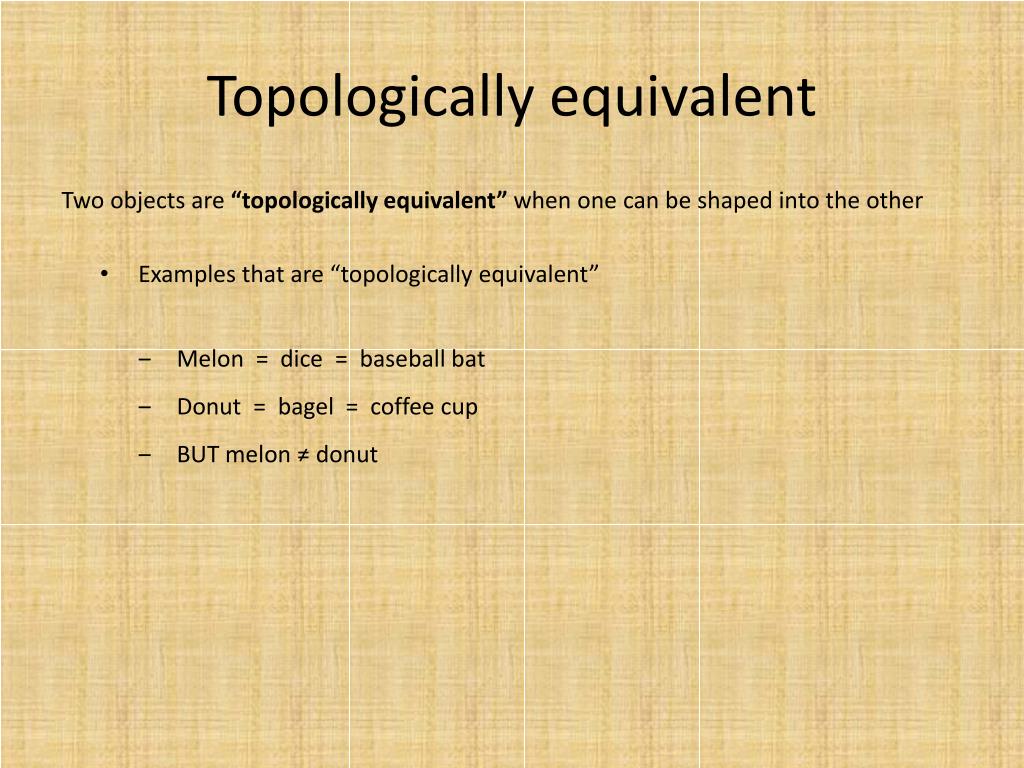 Topologically equivalent

Two objects are **“topologically equivalent”** when one can be shaped into the other

• Examples that are “topologically equivalent”

– Melon = dice = baseball bat

– Donut = bagel = coffee cup

– BUT melon ≠ donut